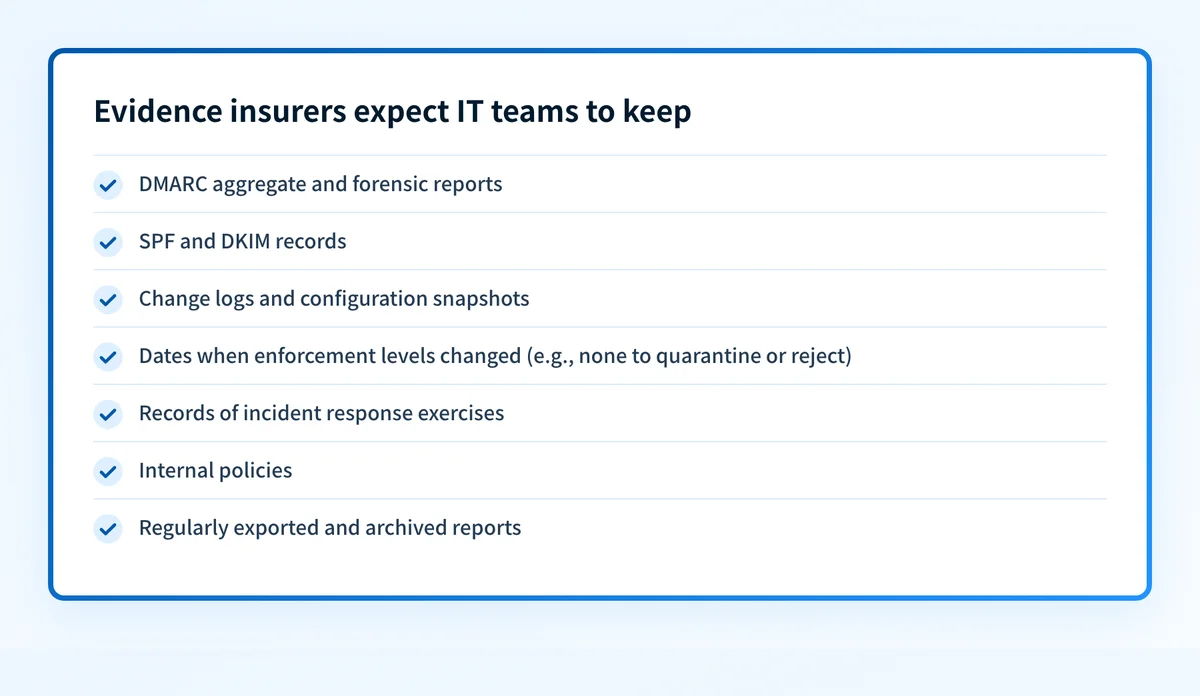 Evidence insurers expect IT teams to keep

DMARC aggregate and forensic reports

SPF and DKIM records

Change logs and configuration snapshots

Dates when enforcement levels changed (e.g., none to quarantine or reject)

Records of incident response exercises

Internal policies

Regularly exported and archived reports